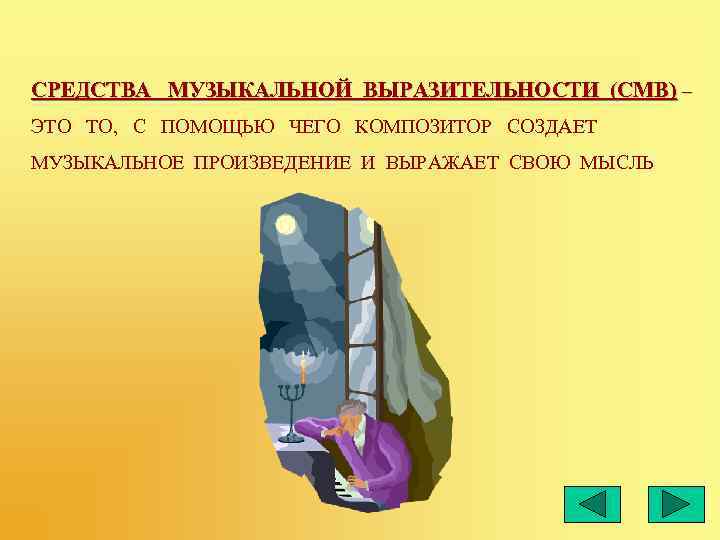 СРЕДСТВА МУЗЫКАЛЬНОЙ ВЫРАЗИТЕЛЬНОСТИ (СМВ) – ЭТО ТО, С ПОМОЩЬЮ ЧЕГО КОМПОЗИТОР СОЗДАЕТ МУЗЫКАЛЬНОЕ ПРОИЗВЕДЕНИЕ И ВЫРАЖАЕТ СВОЮ МЫСЛЬ